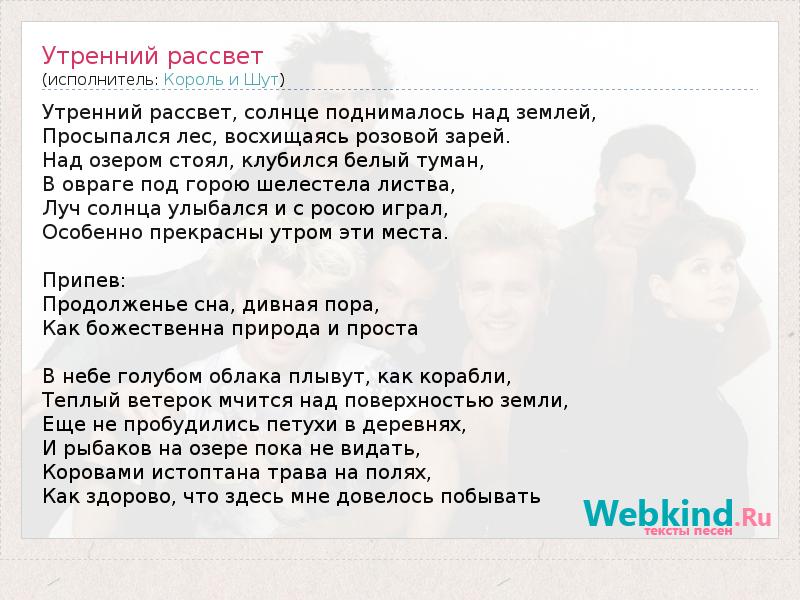 Утренний рассвет
(исполнитель: Король и Шут)

Утренний рассвет, солнце поднималось над землей,
Просыпался лес, восхищаясь розовой зарей.
Над озером стоял, клубился белый туман,
В овраге под горою шелестела листва,
Луч солнца улыбался и с росою играл,
Особенно прекрасны утром эти места.

Припев:
Продолженье сна, дивная пора,
Как божественна природа и проста

В небе голубом облака плывут, как корабли,
Теплый ветерок мчится над поверхностью земли,
Еще не пробудились петухи в деревнях,
И рыбаков на озере пока не видать,
Коровами истоптана трава на полях,
Как здорово, что здесь мне довелось побывать

Webkind.Ru
тексты песен